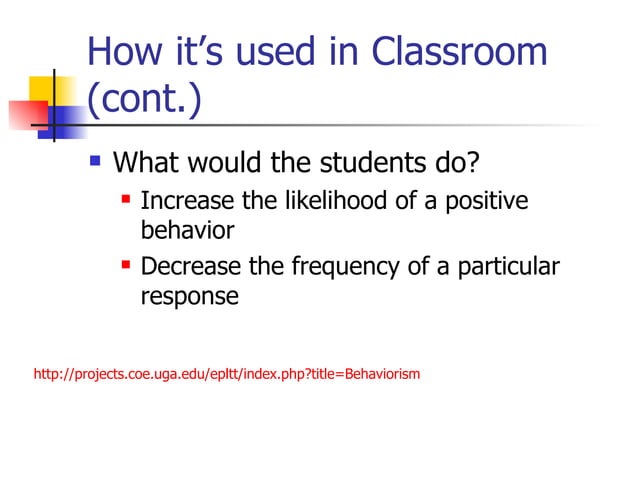 How it's used in Classroom (cont.)

What would the students do?

Increase the likelihood of a positive behavior

Decrease the frequency of a particular response

http://projects.coe.uga.edu/epltt/index.php?title=Behaviorism